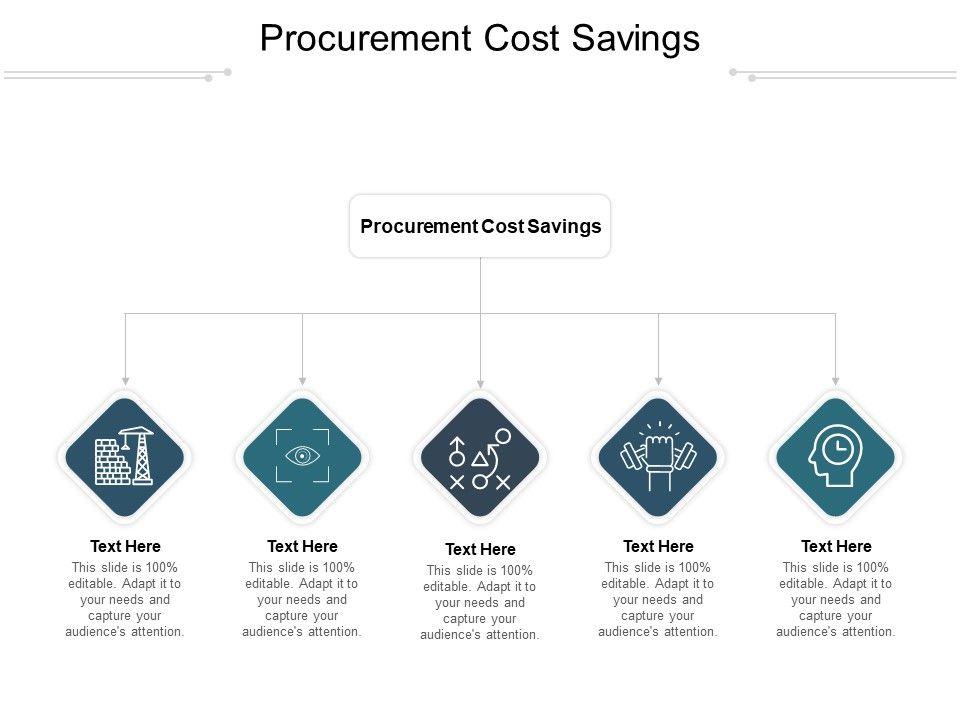 Procurement Cost Savings

Procurement Cost Savings

Text Here
This slide is 100% editable. Adapt it to your needs and capture your audience's attention.

Text Here
This slide is 100% editable. Adapt it to your needs and capture your audience's attention.

Text Here
This slide is 100% editable. Adapt it to your needs and capture your audience's attention.

Text Here
This slide is 100% editable. Adapt it to your needs and capture your audience's attention.

Text Here
This slide is 100% editable. Adapt it to your needs and capture your audience's attention.